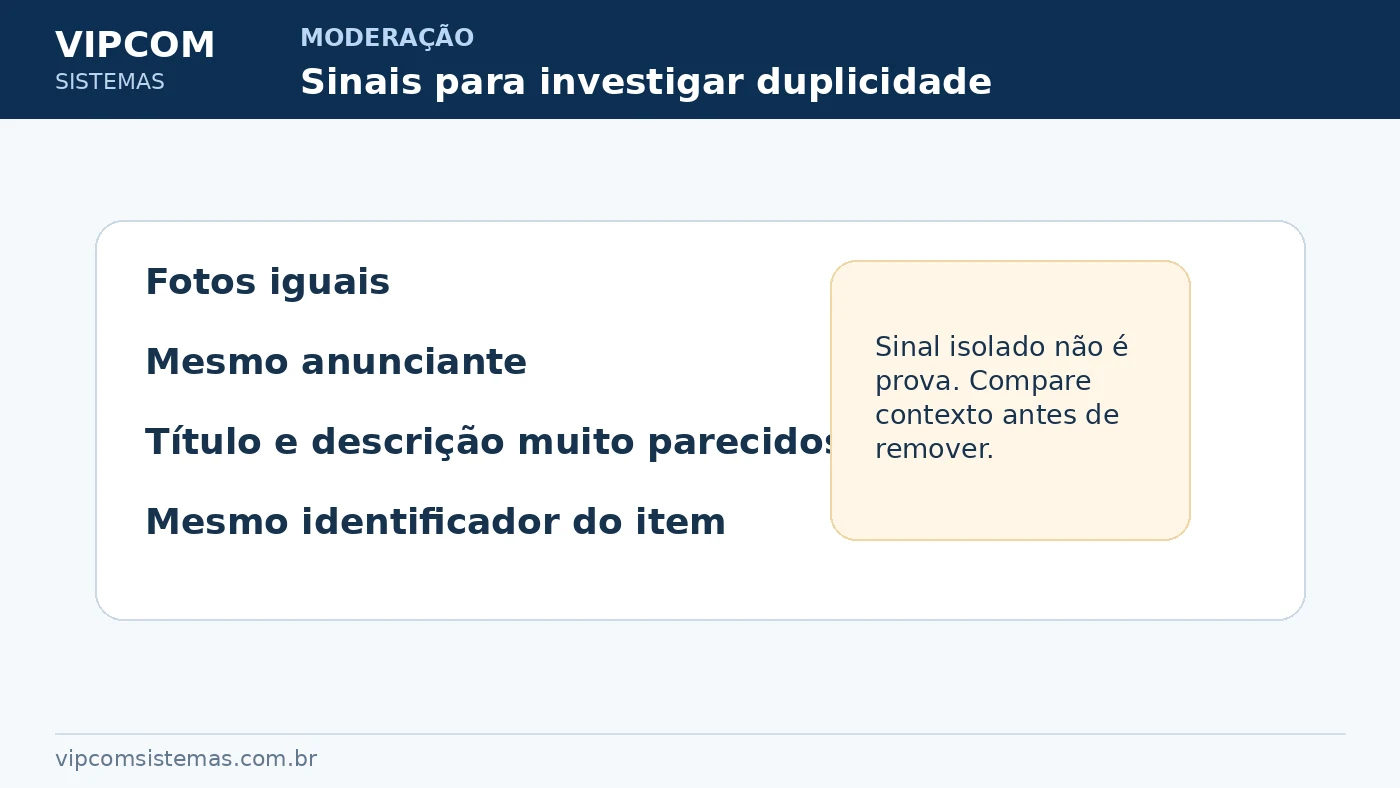 VIPCOM
SISTEMAS

MODERAÇÃO
Sinais para investigar duplicidade

Fotos iguais

Mesmo anunciante

Título e descrição muito parecidos

Mesmo identificador do item

Sinal isolado não é prova. Compare contexto antes de remover.

vipcomsistemas.com.br